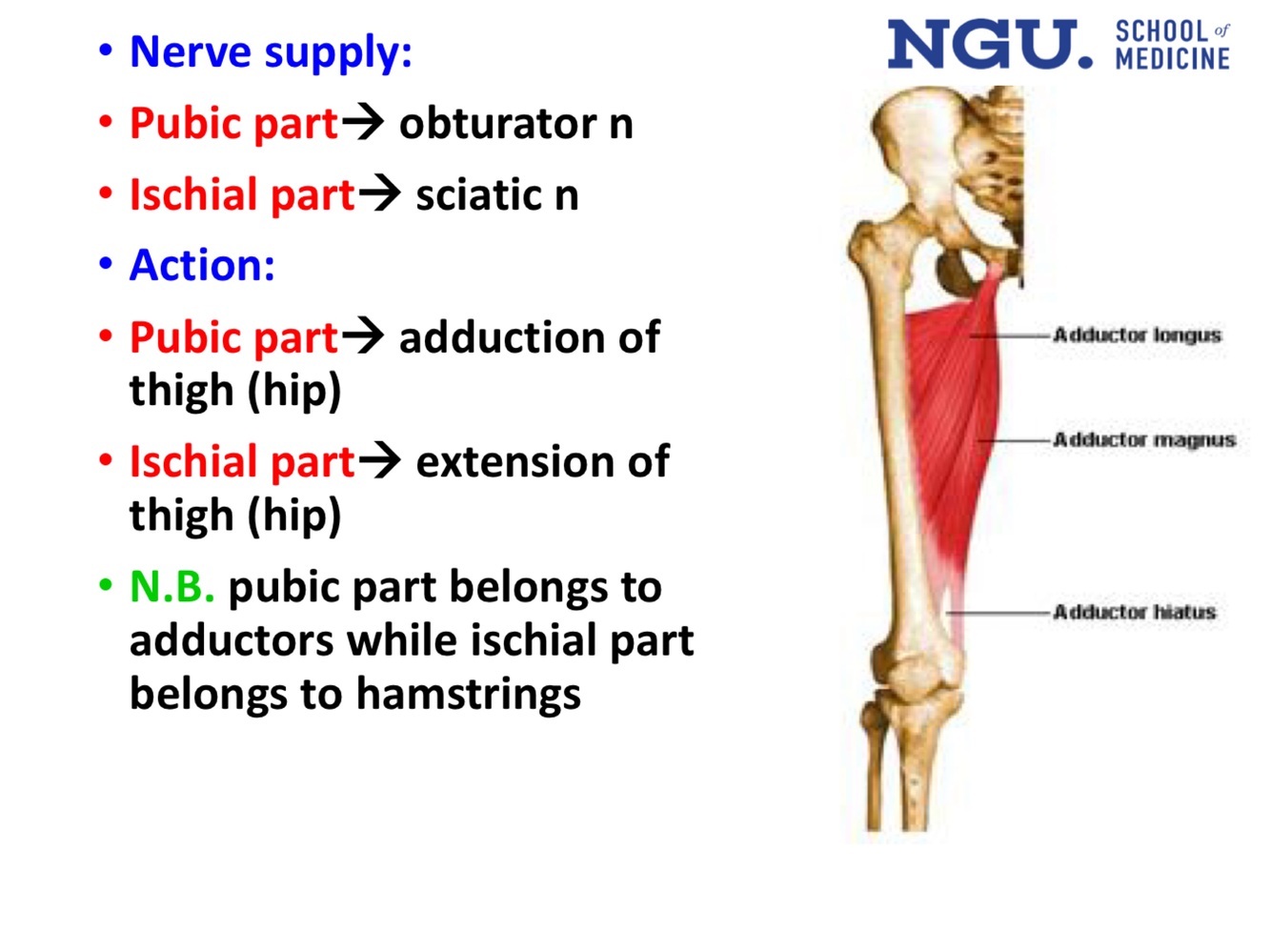 • Nerve supply:
• Pubic part→ obturator n
• Ischial part→ sciatic n
• Action:
• Pubic part→ adduction of thigh (hip)
• Ischial part→ extension of thigh (hip)
• N.B. pubic part belongs to adductors while ischial part belongs to hamstrings

NGU. SCHOOL of MEDICINE

Adductor longus
Adductor magnus
Adductor hiatus